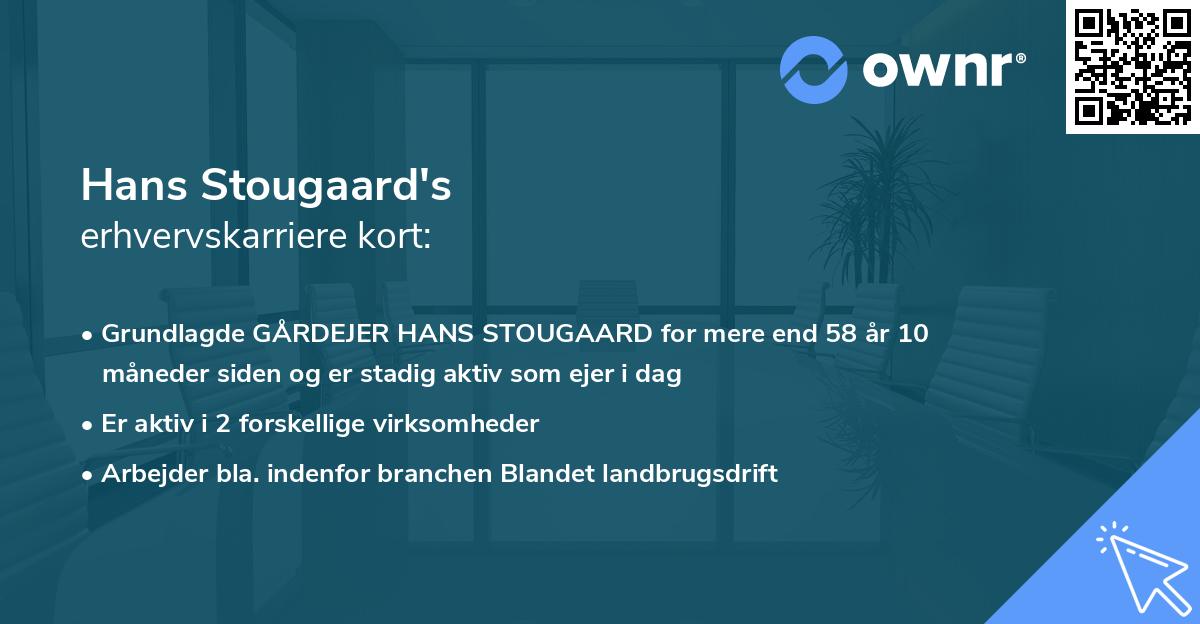 ownr®

Hans Stougaard's
erhvervskarriere kort:

• Grundlagde GÅRDEJER HANS STOUGAARD for mere end 58 år 10 måneder siden og er stadig aktiv som ejer i dag
• Er aktiv i 2 forskellige virksomheder
• Arbejder bla. indenfor branchen Blandet landbrugsdrift